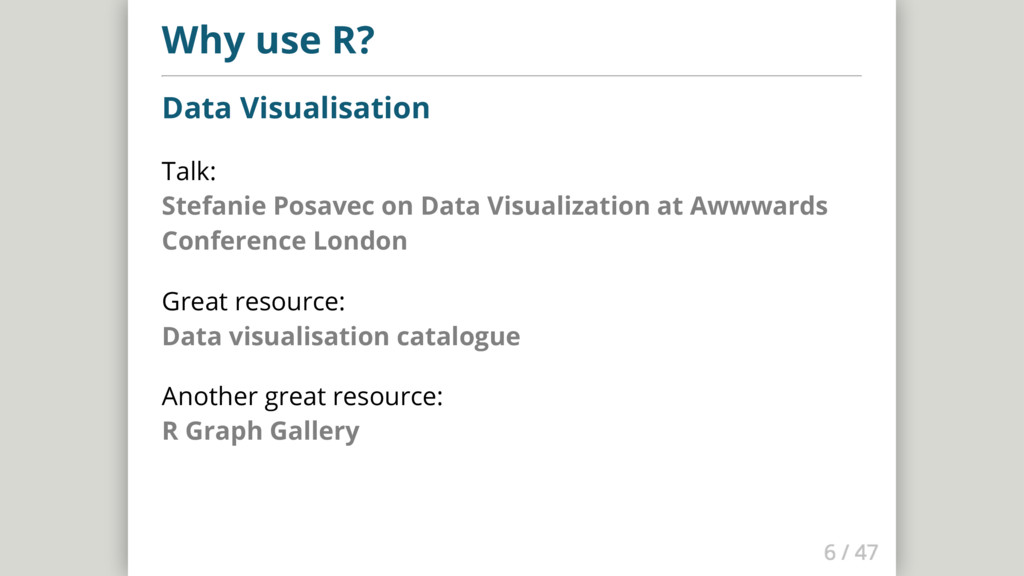 Why use R?

Data Visualisation

Talk:
Stefanie Posavec on Data Visualization at Awwwards Conference London

Great resource:
Data visualisation catalogue

Another great resource:
R Graph Gallery

6 / 47